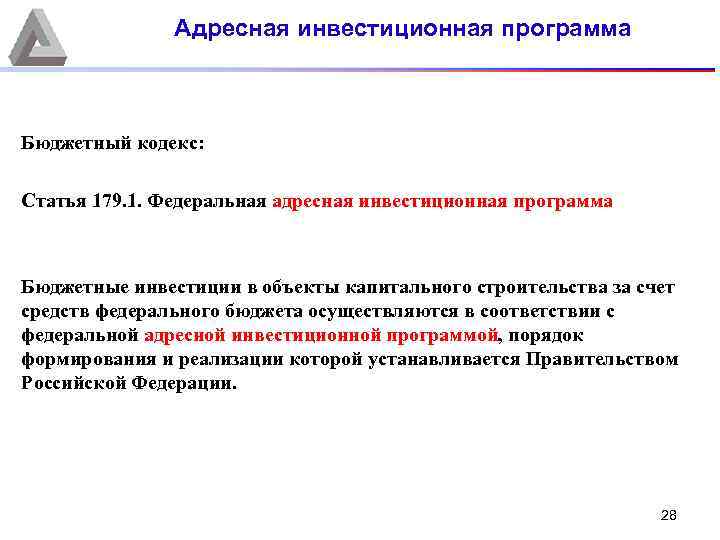 Адресная инвестиционная программа

Бюджетный кодекс:

Статья 179.1. Федеральная адресная инвестиционная программа

Бюджетные инвестиции в объекты капитального строительства за счет средств федерального бюджета осуществляются в соответствии с федеральной адресной инвестиционной программой, порядок формирования и реализации которой устанавливается Правительством Российской Федерации.

28